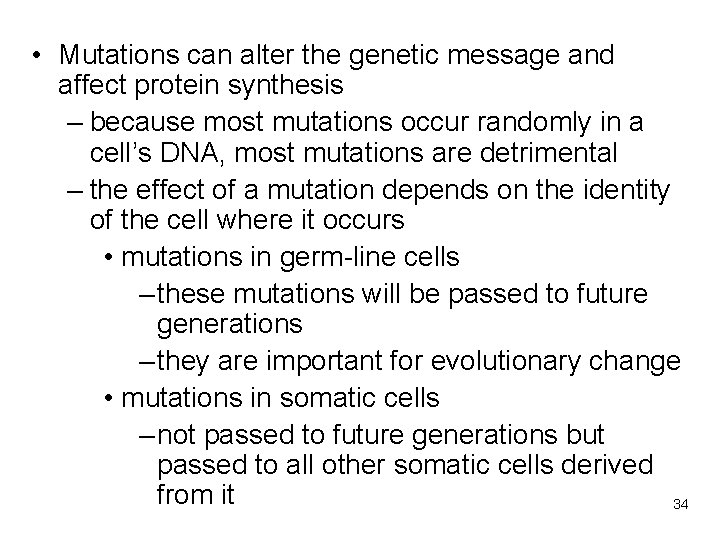 • Mutations can alter the genetic message and affect protein synthesis
– because most mutations occur randomly in a cell’s DNA, most mutations are detrimental
– the effect of a mutation depends on the identity of the cell where it occurs
• mutations in germ-line cells
–these mutations will be passed to future generations
–they are important for evolutionary change
• mutations in somatic cells
–not passed to future generations but passed to all other somatic cells derived from it

34